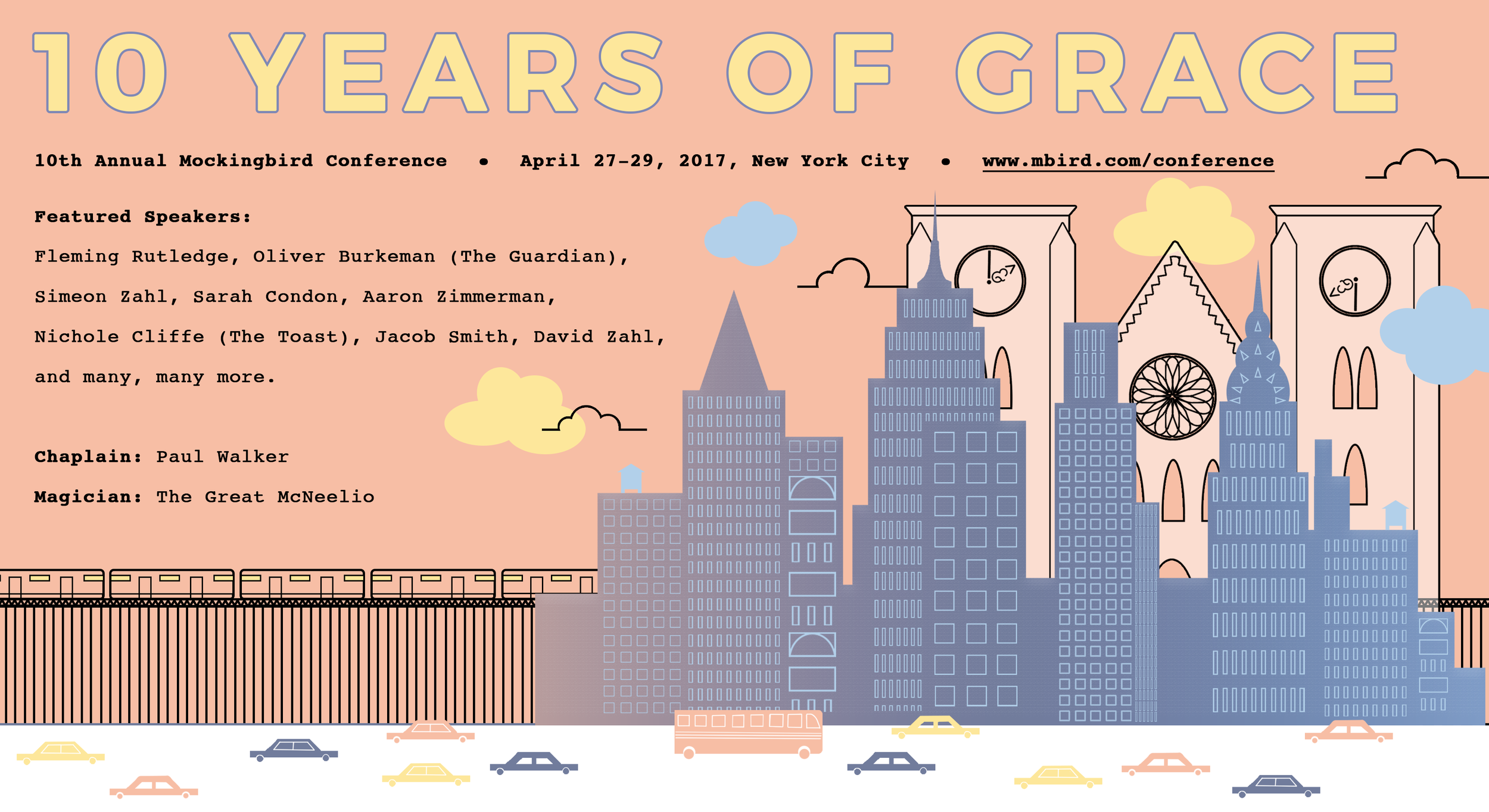 10 YEARS OF GRACE

10th Annual Mockingbird Conference • April 27-29, 2017, New York City • www.mbird.com/conference

Featured Speakers:

Fleming Rutledge, Oliver Burkeman (The Guardian), Simeon Zahl, Sarah Condon, Aaron Zimmerman, Nichole Cliffe (The Toast), Jacob Smith, David Zahl, and many, many more.

Chaplain: Paul Walker

Magician: The Great McNeelio